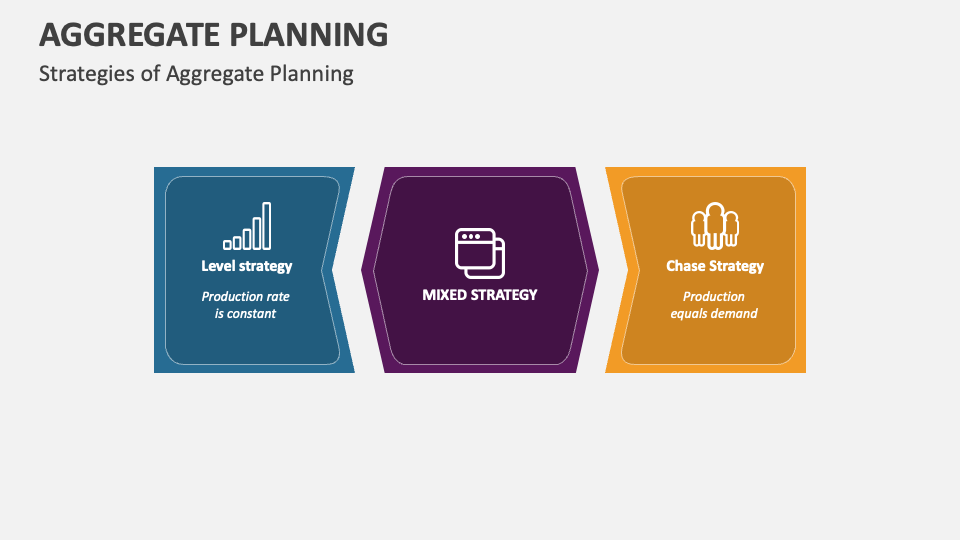 AGGREGATE PLANNING

Strategies of Aggregate Planning

Level strategy

Production rate is constant

MIXED STRATEGY

Chase Strategy

Production equals demand